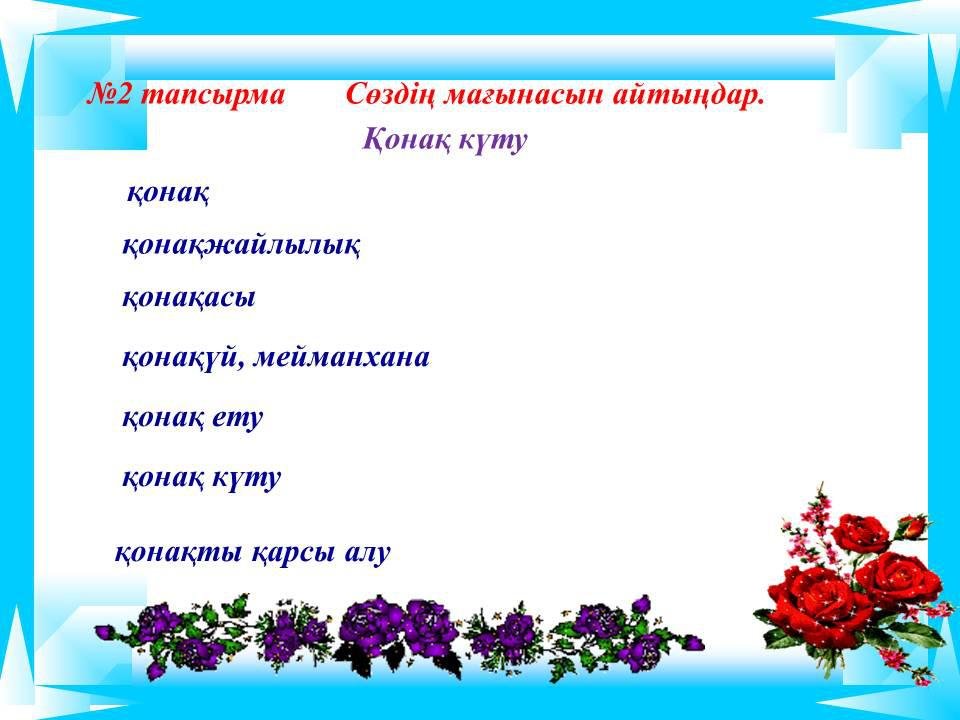 №2 тапсырма Сөздің мағынасын айтыңдар.

Қонақ күту

қонақ

қонақжайлылық

қонақасы

қонақүй, мейманхана

қонақ ету

қонақ күту

қонақты қарсы алу